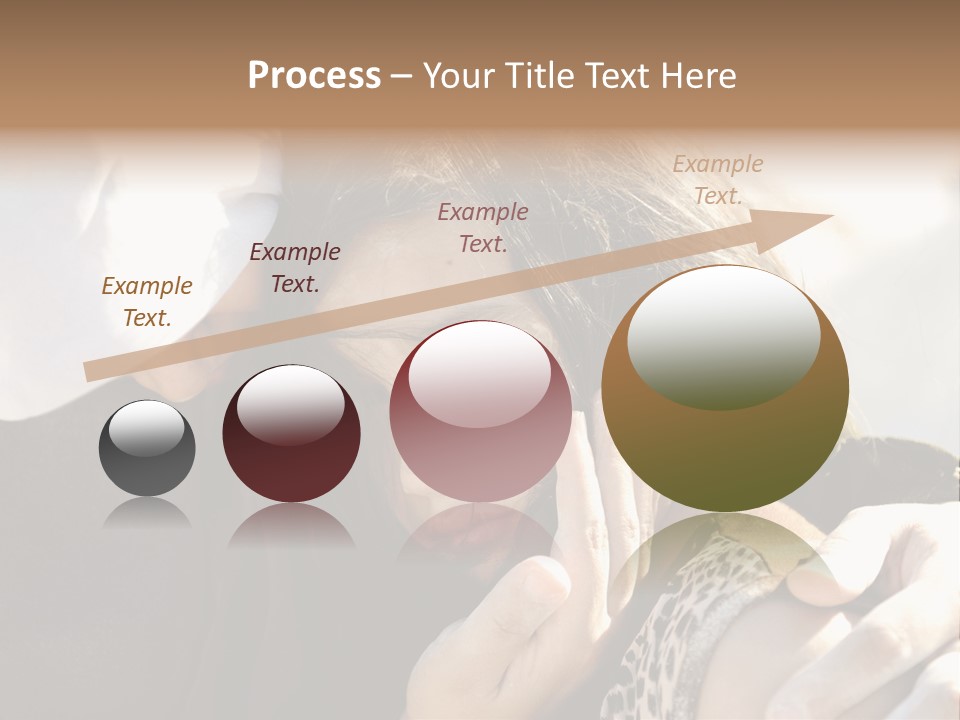 Process – Your Title Text Here

Example Text.

Example Text.

Example Text.

Example Text.